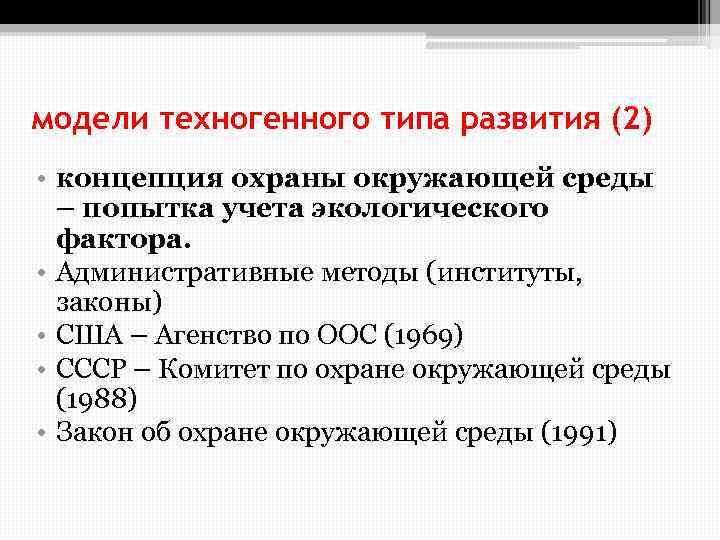 модели техногенного типа развития (2)

• концепция охраны окружающей среды – попытка учета экологического фактора.
• Административные методы (институты, законы)
• США – Агенство по ООС (1969)
• СССР – Комитет по охране окружающей среды (1988)
• Закон об охране окружающей среды (1991)